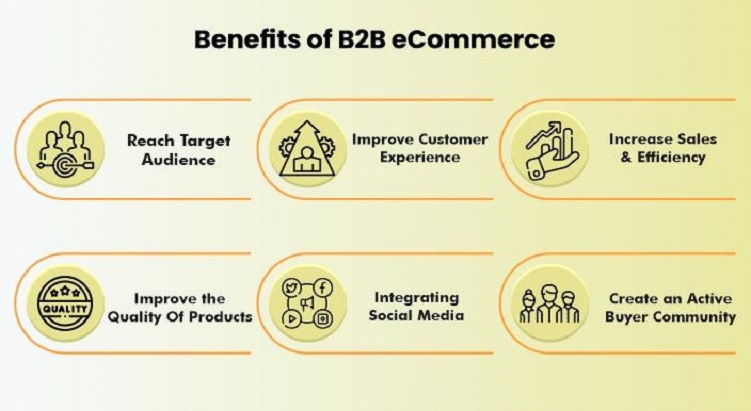 Benefits of B2B eCommerce

Reach Target Audience

Improve Customer Experience

Increase Sales & Efficiency

QUALITY

Improve the Quality Of Products

Integrating Social Media

Create an Active Buyer Community